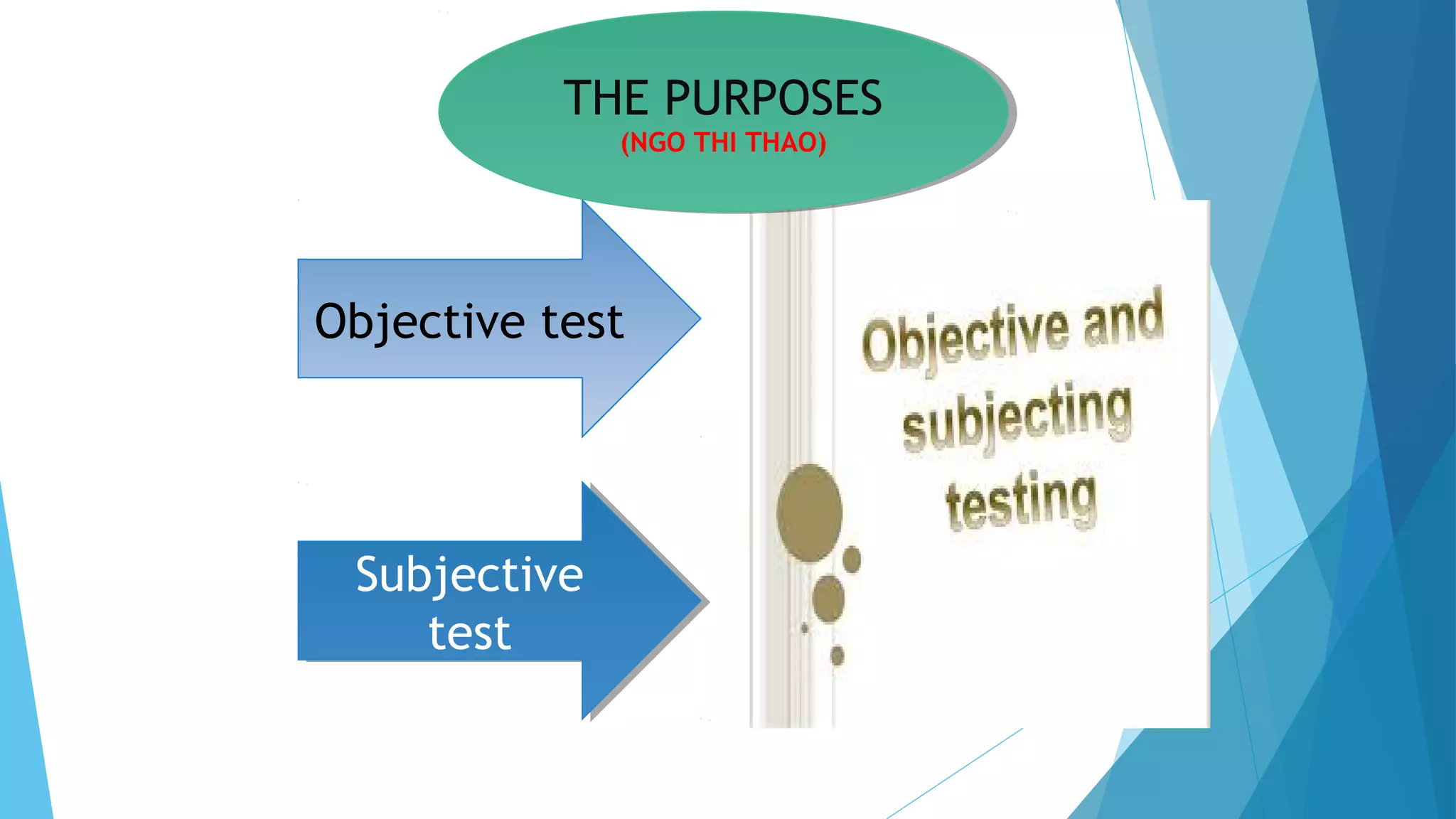 THE PURPOSES
(NGO THI THAO)

Objective test

Subjective test

Objective and subjecting testing